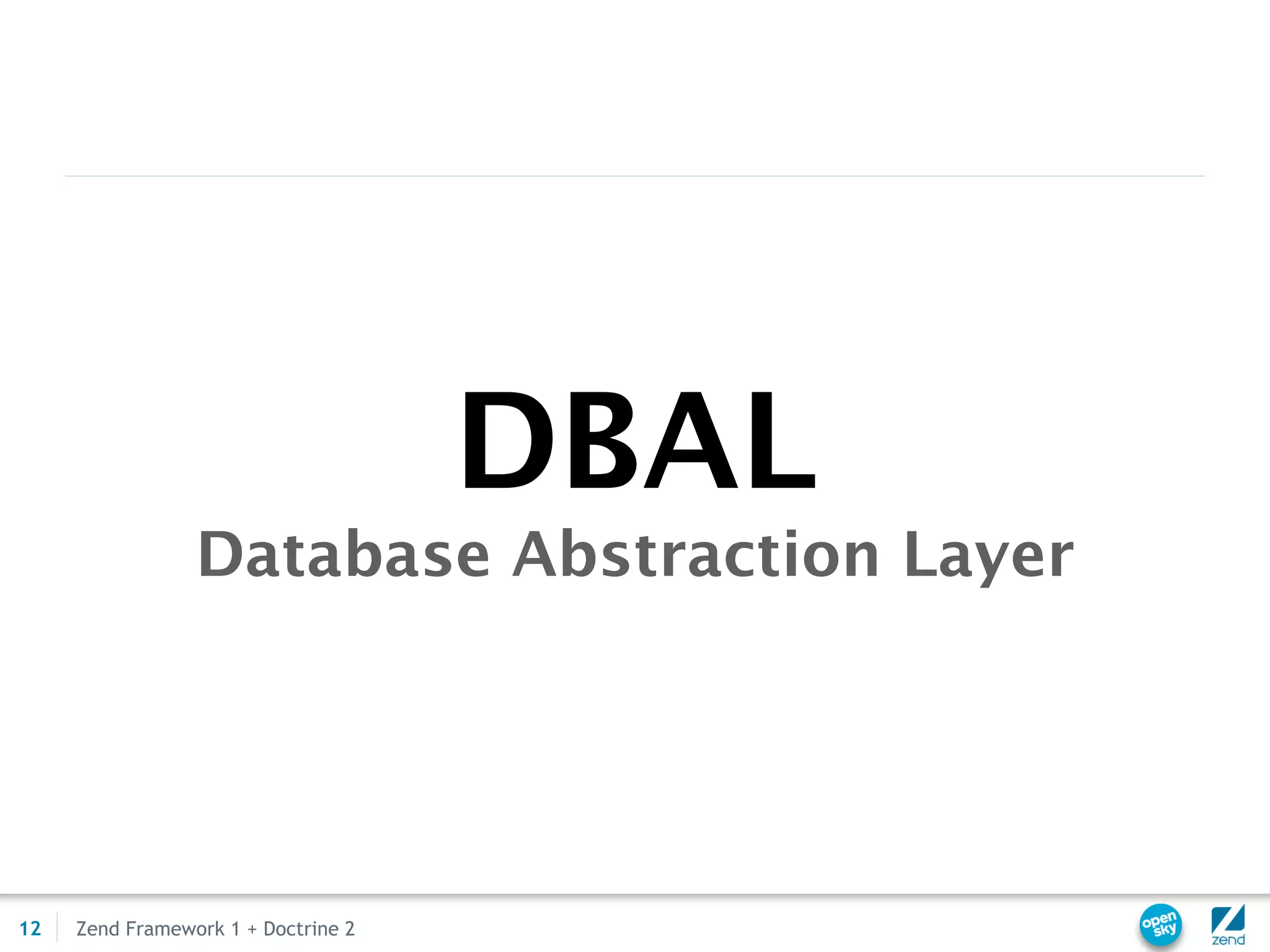 DBAL
Database Abstraction Layer

12 Zend Framework 1 + Doctrine 2

open sky

zend